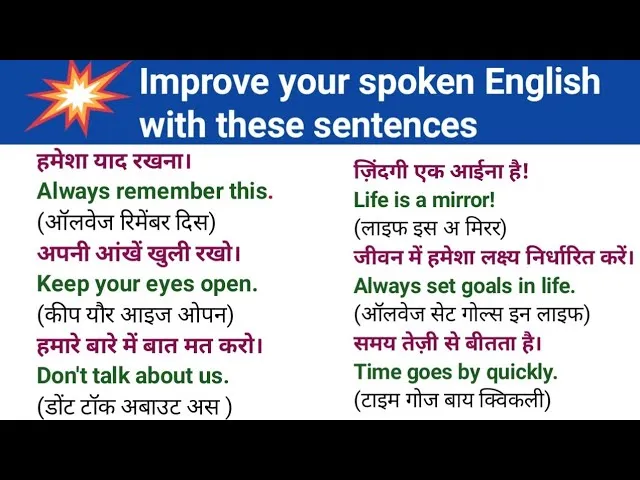 Improve your spoken English with these sentences

हमेशा याद रखना।
Always remember this.
(ऑलवेज रिमेंबर दिस)
अपनी आंखें खुली रखो।
Keep your eyes open.
(कीप यौर आइज ओपन)
हमारे बारे में बात मत करो।
Don't talk about us.
(डोंट टॉक अबाउट अस )

ज़िंदगी एक आईना है!
Life is a mirror!
(लाइफ इस अ मिरर)
जीवन में हमेशा लक्ष्य निर्धारित करें।
Always set goals in life.
(ऑलवेज सेट गोल्स इन लाइफ)
समय तेज़ी से बीतता है।
Time goes by quickly.
(टाइम गोज बाय क्विकली)